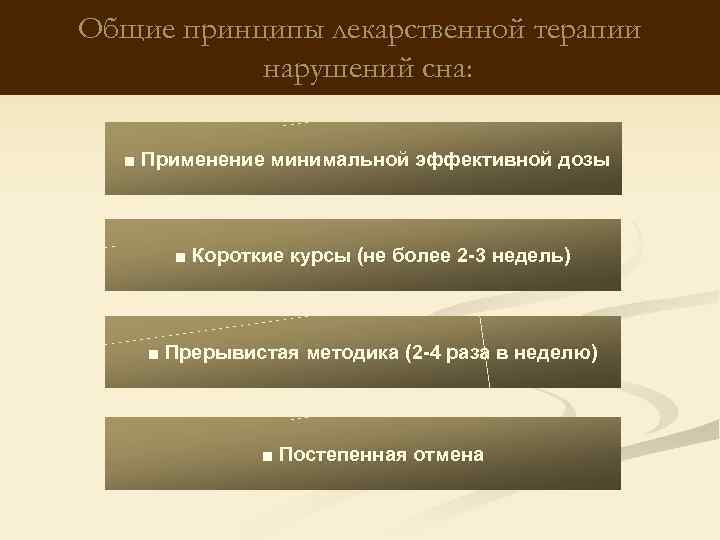 Общие принципы лекарственной терапии нарушений сна:

■ Применение минимальной эффективной дозы

■ Короткие курсы (не более 2-3 недель)

■ Прерывистая методика (2-4 раза в неделю)

■ Постепенная отмена